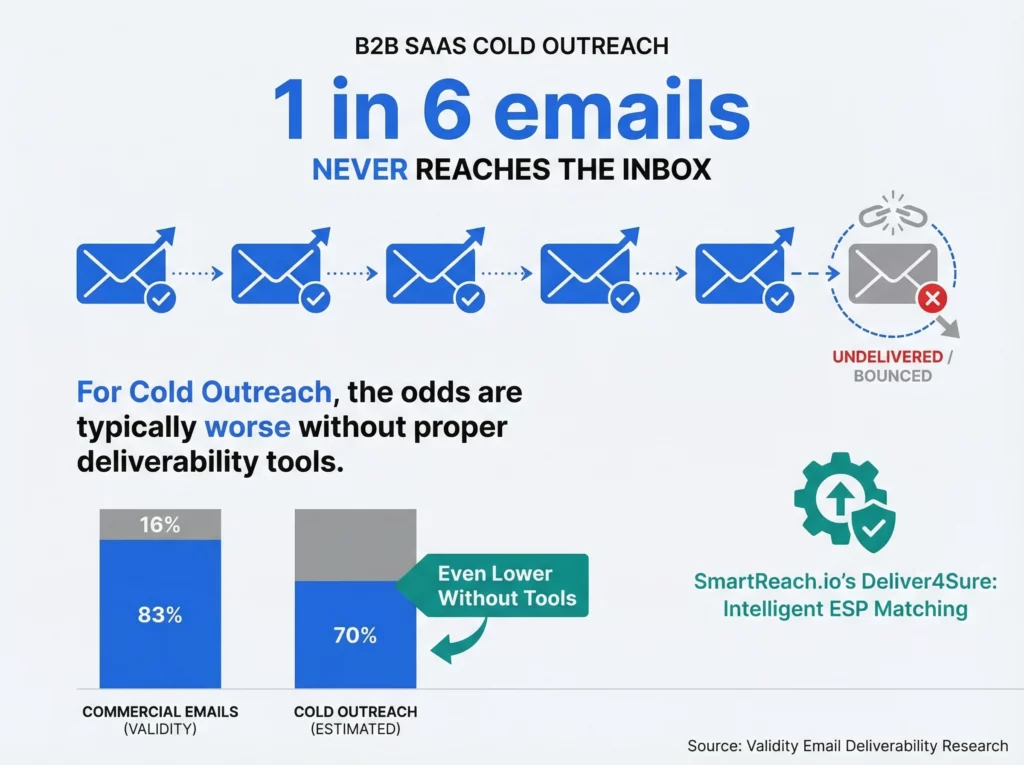 B2B SAAS COLD OUTREACH

1 in 6 emails

NEVER REACHES THE INBOX

UNDELIVERED / BOUNCED

For Cold Outreach, the odds are typically worse without proper deliverability tools.

16%

83%

70%

Even Lower Without Tools

COMMERCIAL EMAILS (VALIDITY)

COLD OUTREACH (ESTIMATED)

SmartReach.io's Deliver4Sure: Intelligent ESP Matching

Source: Validity Email Deliverability Research